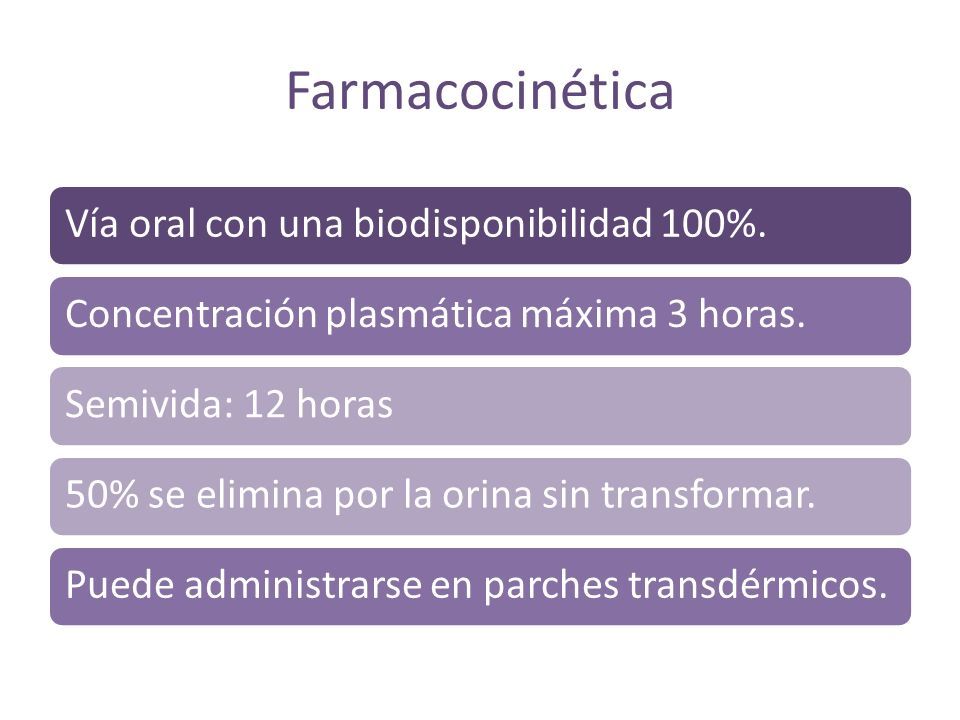 Farmacocinética

Vía oral con una biodisponibilidad 100%.

Concentración plasmática máxima 3 horas.

Semivida: 12 horas

50% se elimina por la orina sin transformar.

Puede administrarse en parches transdérmicos.